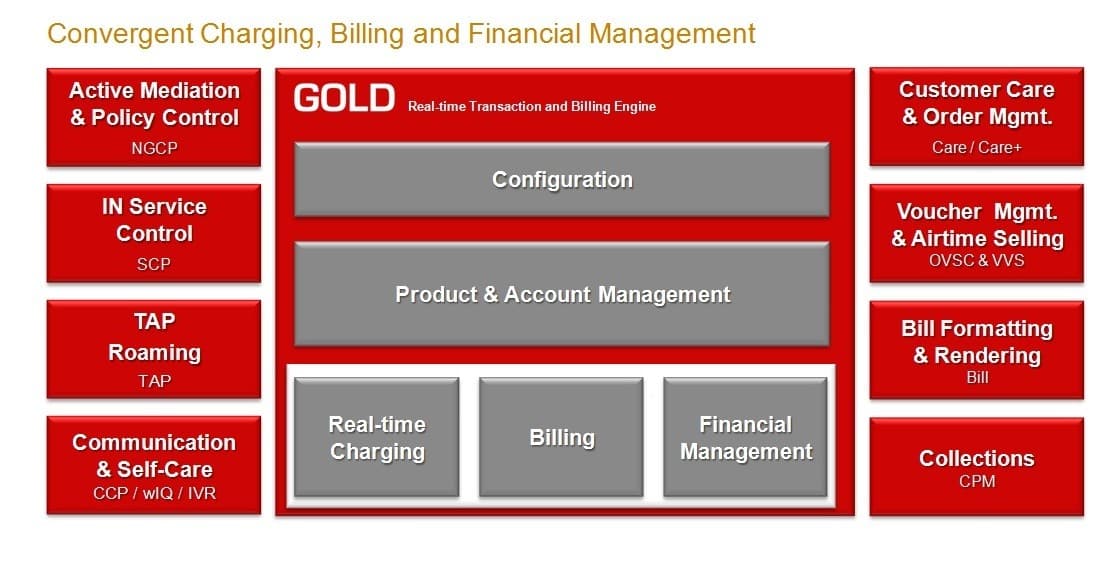 Convergent Charging, Billing and Financial Management

Active Mediation & Policy Control
NGCP

IN Service Control
SCP

TAP Roaming
TAP

Communication & Self-Care
CCP / wIQ / IVR

GOLD Real-time Transaction and Billing Engine

Configuration

Product & Account Management

Real-time Charging

Billing

Financial Management

Customer Care & Order Mgmt.
Care / Care+

Voucher Mgmt. & Airtime Selling
OVSC & VVS

Bill Formatting & Rendering
Bill

Collections
CPM